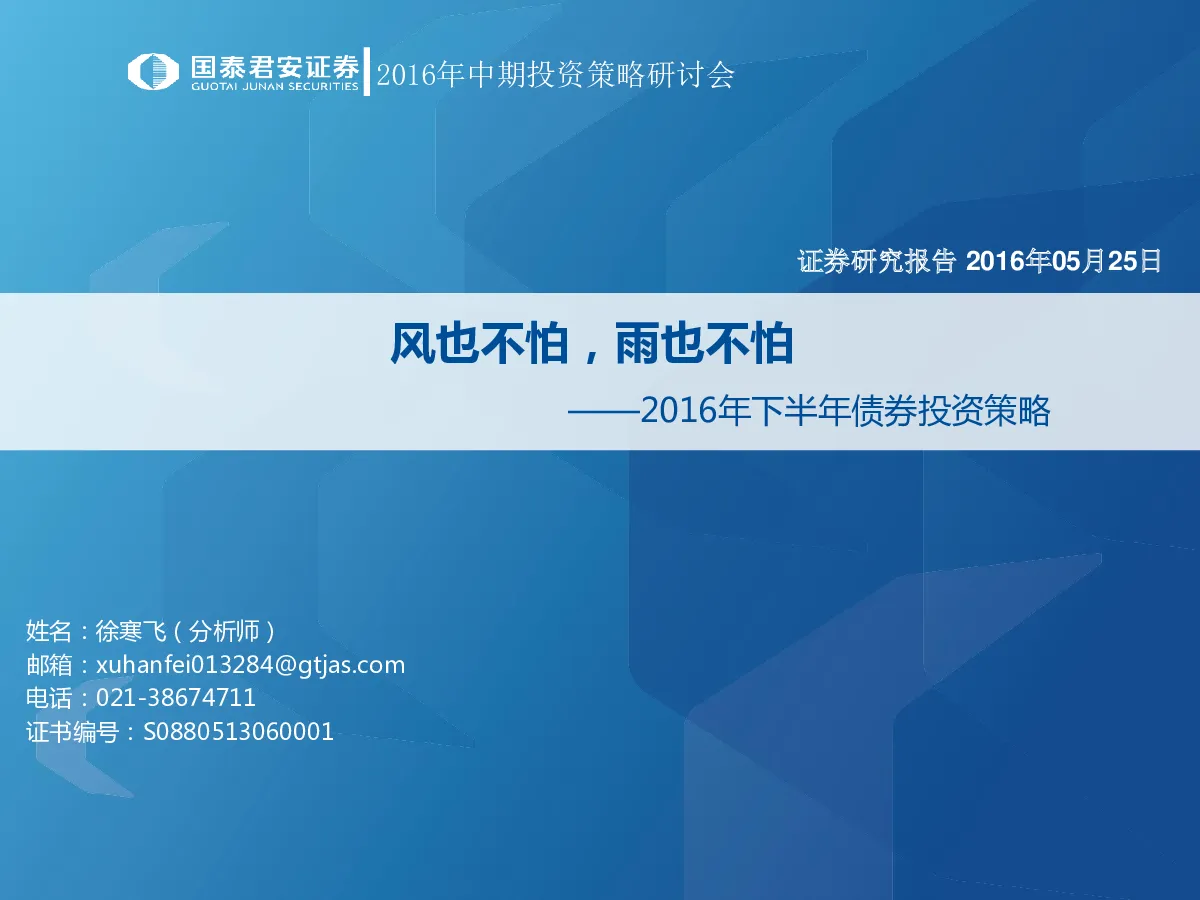 国泰君安证券
GUOTAI JUNAN SECURITIES
2016年中期投资策略研讨会

证券研究报告 2016年05月25日

风也不怕，雨也不怕

——2016年下半年债券投资策略

姓名：徐寒飞（分析师）
邮箱：xuhanfei013284@gtjas.com
电话：021-38674711
证书编号：S0880513060001